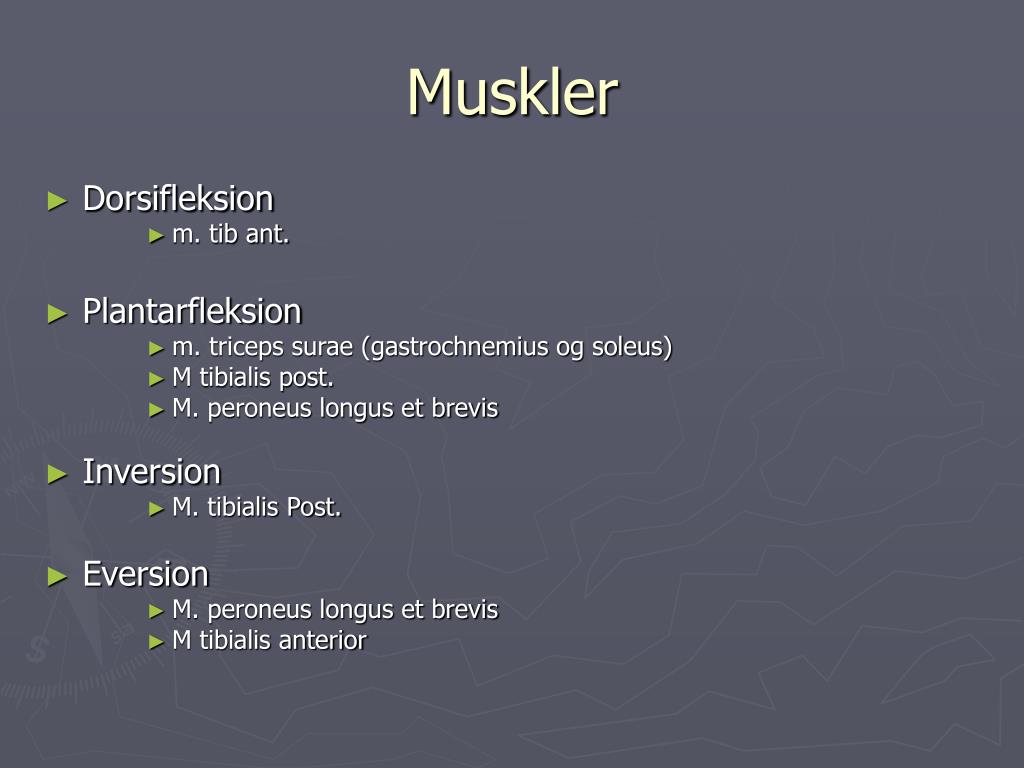 Muskler

► Dorsifleksion
► m. tib ant.

► Plantarfleksion
► m. triceps surae (gastrochnemius og soleus)
► M tibialis post.
► M. peroneus longus et brevis

► Inversion
► M. tibialis Post.

► Eversion
► M. peroneus longus et brevis
► M tibialis anterior